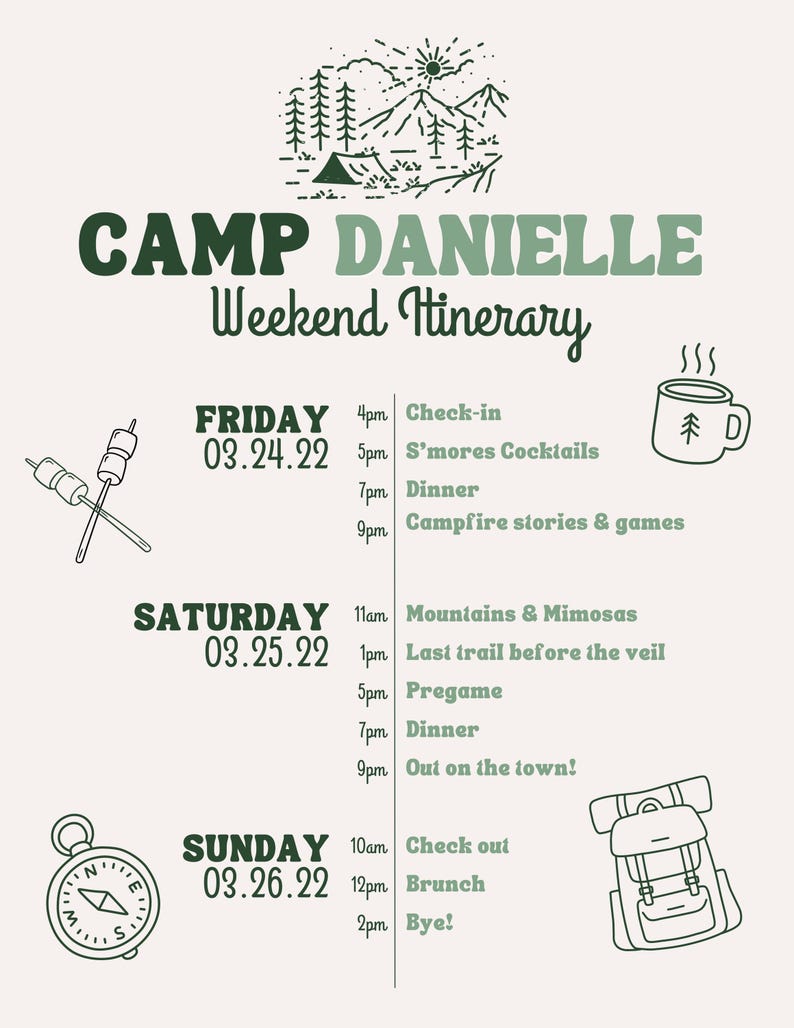 CAMP DANIELLE
Weekend Itinerary

FRIDAY
03.24.22

4pm Check-in
5pm S'mores Cocktails
7pm Dinner
9pm Campfire stories & games

SATURDAY
03.25.22

11am Mountains & Mimosas
1pm Last trail before the veil
5pm Pregame
7pm Dinner
9pm Out on the town!

SUNDAY
03.26.22

10am Check out
12pm Brunch
2pm Bye!

N E S W